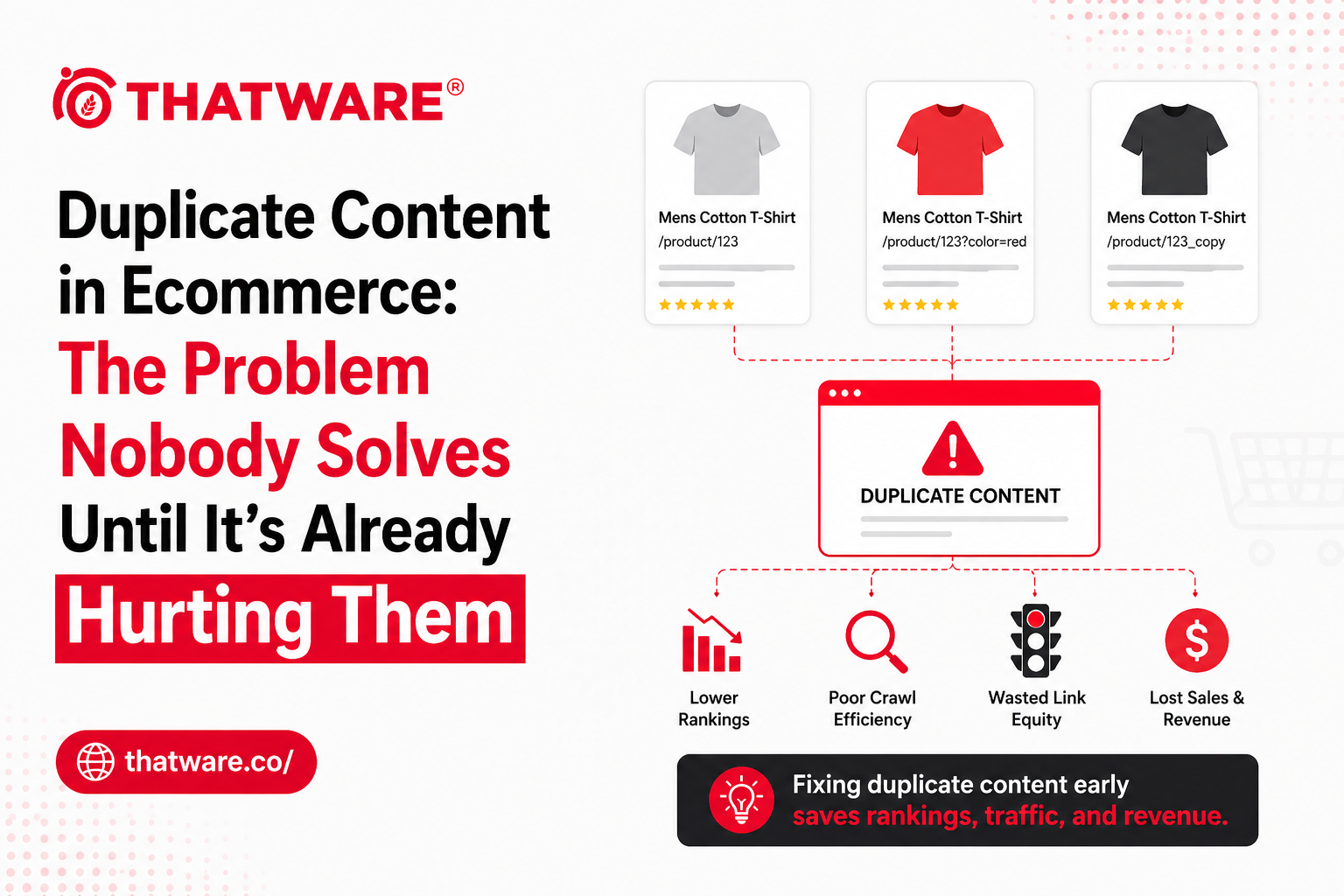 THATWARE®

Duplicate Content in Ecommerce: The Problem Nobody Solves Until It's Already Hurting Them

thatware.co/

Mens Cotton T-Shirt
/product/123

Mens Cotton T-Shirt
/product/123?color=red

Mens Cotton T-Shirt
/product/123_copy

DUPLICATE CONTENT

Lower Rankings

Poor Crawl Efficiency

Wasted Link Equity

Lost Sales & Revenue

Fixing duplicate content early saves rankings, traffic, and revenue.